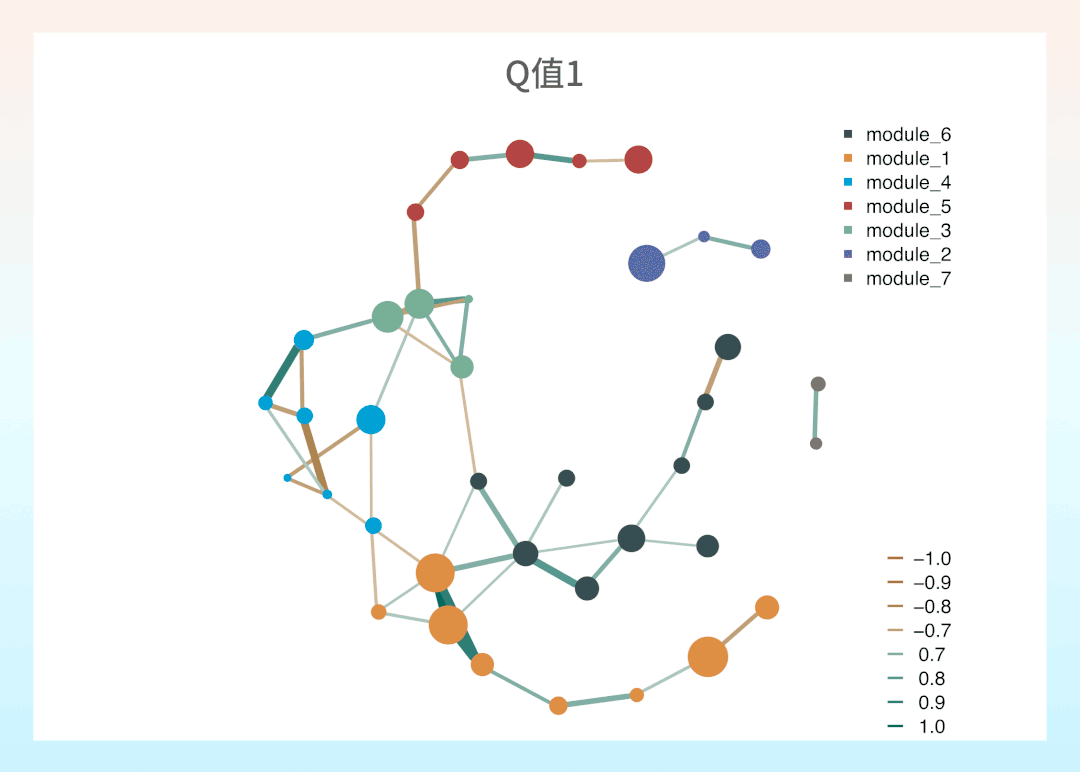 Q值1

module_6
module_1
module_4
module_5
module_3
module_2
module_7

−1.0
−0.9
−0.8
−0.7
0.7
0.8
0.9
1.0